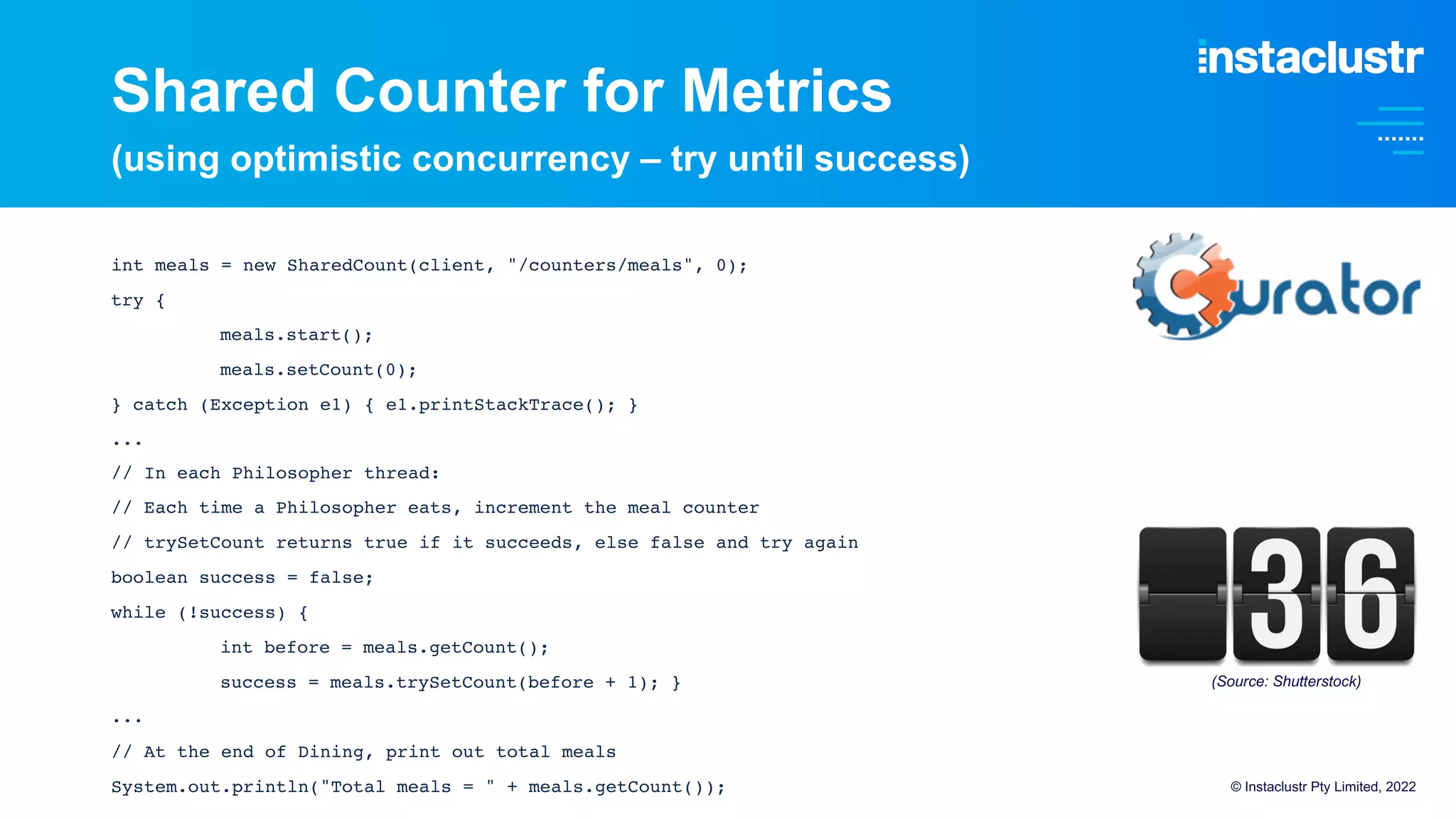 Shared Counter for Metrics
(using optimistic concurrency – try until success)

instaclustr

int meals = new SharedCount(client, "/counters/meals", 0);
try {
meals.start();
meals.setCount(0);
} catch (Exception e1) { e1.printStackTrace(); }
...
// In each Philosopher thread:
// Each time a Philosopher eats, increment the meal counter
// trySetCount returns true if it succeeds, else false and try again
boolean success = false;
while (!success) {
int before = meals.getCount();
success = meals.trySetCount(before + 1); }
...
// At the end of Dining, print out total meals
System.out.println("Total meals = " + meals.getCount());

Curator

36

(Source: Shutterstock)

© Instaclustr Pty Limited, 2022